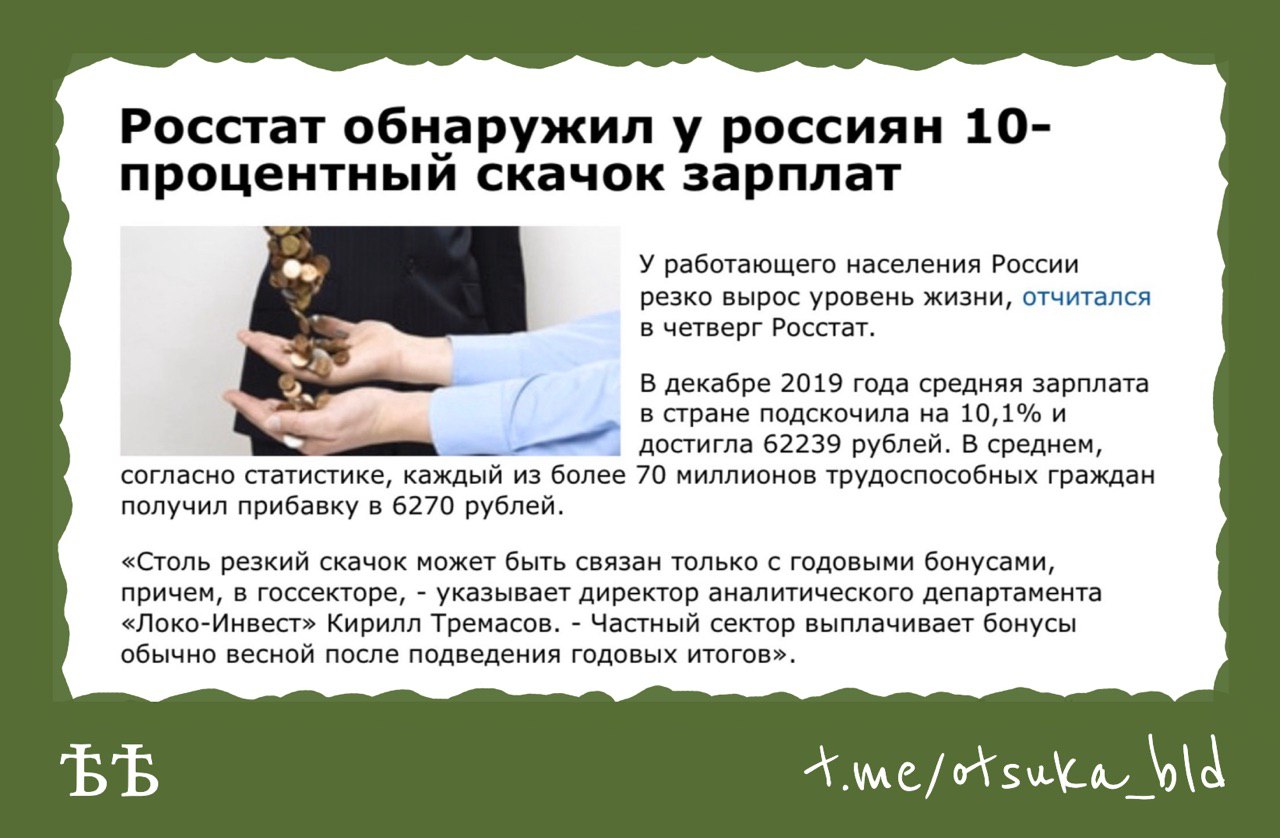 Росстат обнаружил у россиян 10-процентный скачок зарплат

У работающего населения России резко вырос уровень жизни, отчитался в четверг Росстат.

В декабре 2019 года средняя зарплата в стране подскочила на 10,1% и достигла 62239 рублей. В среднем, согласно статистике, каждый из более 70 миллионов трудоспособных граждан получил прибавку в 6270 рублей.

«Столь резкий скачок может быть связан только с годовыми бонусами, причем, в госсекторе, - указывает директор аналитического департамента «Локо-Инвест» Кирилл Тремасов. - Частный сектор выплачивает бонусы обычно весной после подведения годовых итогов».

ѢѢ

t.me/otsuka_bld